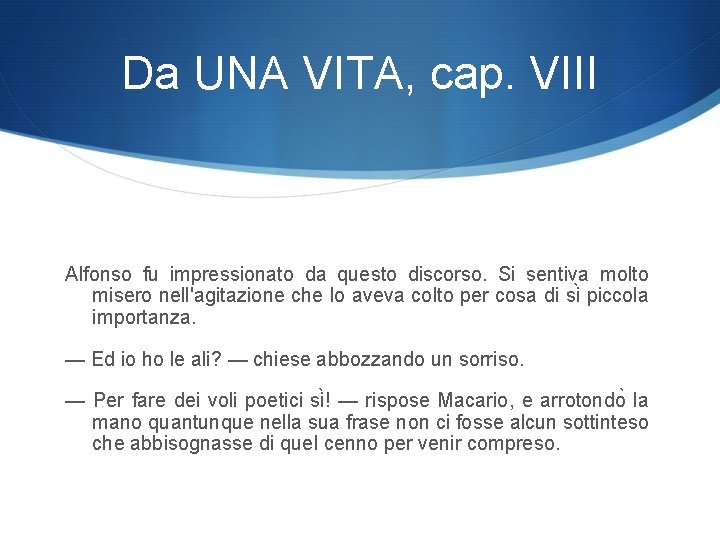 Da UNA VITA, cap. VIII

Alfonso fu impressionato da questo discorso. Si sentiva molto misero nell'agitazione che lo aveva colto per cosa di sì piccola importanza.

— Ed io ho le ali? — chiese abbozzando un sorriso.

— Per fare dei voli poetici sì! — rispose Macario, e arrotondò la mano quantunque nella sua frase non ci fosse alcun sottinteso che abbisognasse di quel cenno per venir compreso.